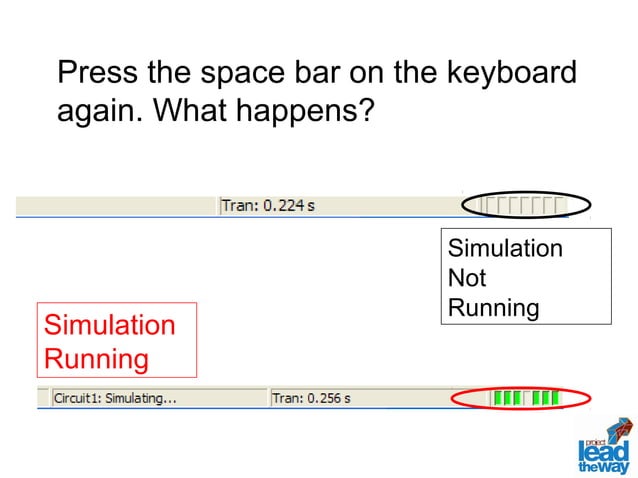 Press the space bar on the keyboard again. What happens?

Tran: 0.224 s

Simulation Not Running

Simulation Running

Circuit1: Simulating...

Tran: 0.256 s

project lead the way